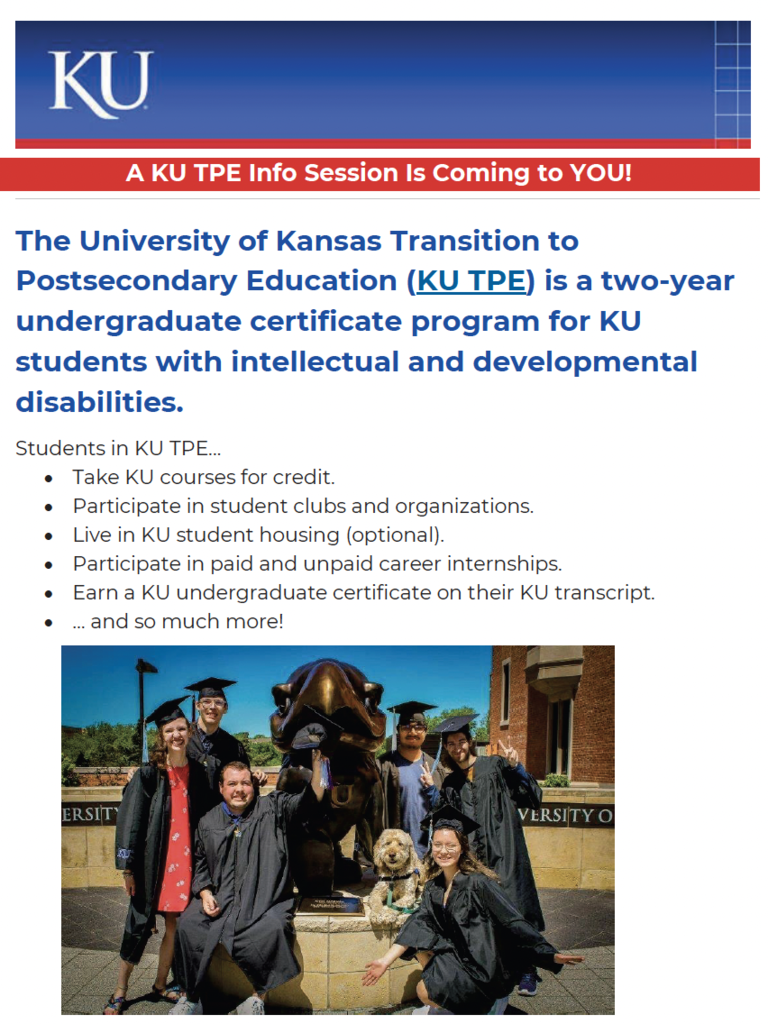 KU

A KU TPE Info Session Is Coming to YOU!

The University of Kansas Transition to Postsecondary Education (KU TPE) is a two-year undergraduate certificate program for KU students with intellectual and developmental disabilities.

Students in KU TPE...

- Take KU courses for credit.
- Participate in student clubs and organizations.
- Live in KU student housing (optional).
- Participate in paid and unpaid career internships.
- Earn a KU undergraduate certificate on their KU transcript.
- ... and so much more!

ERSITY
VERSITY O